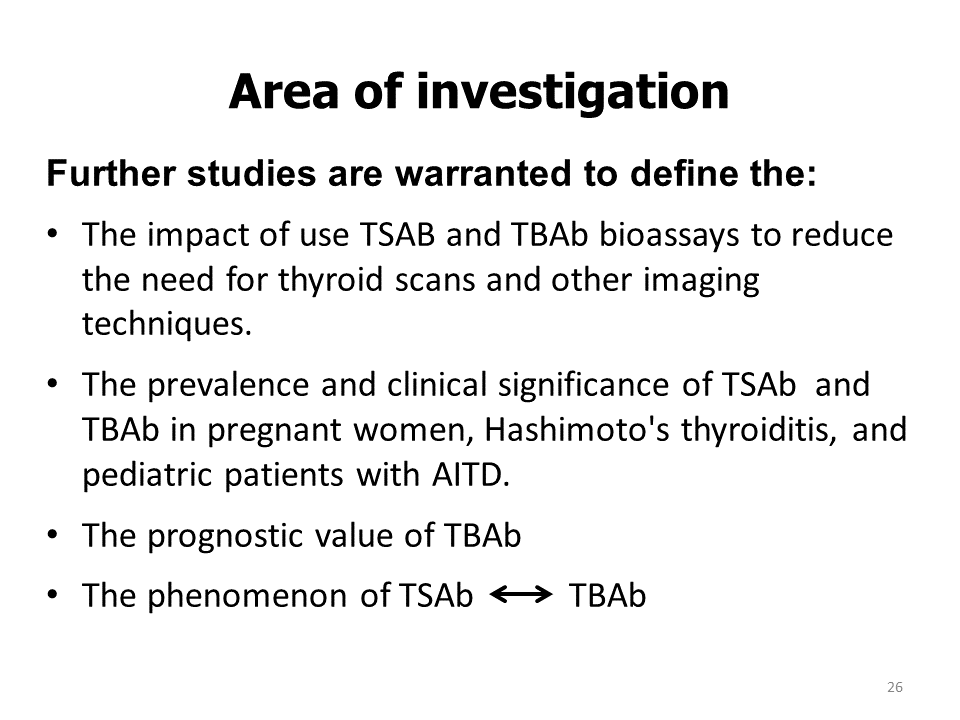 Area of investigation

Further studies are warranted to define the:

• The impact of use TSAB and TBAb bioassays to reduce the need for thyroid scans and other imaging techniques.

• The prevalence and clinical significance of TSAb and TBAb in pregnant women, Hashimoto's thyroiditis, and pediatric patients with AITD.

• The prognostic value of TBAb

• The phenomenon of TSAb $\longleftrightarrow$ TBAb

26